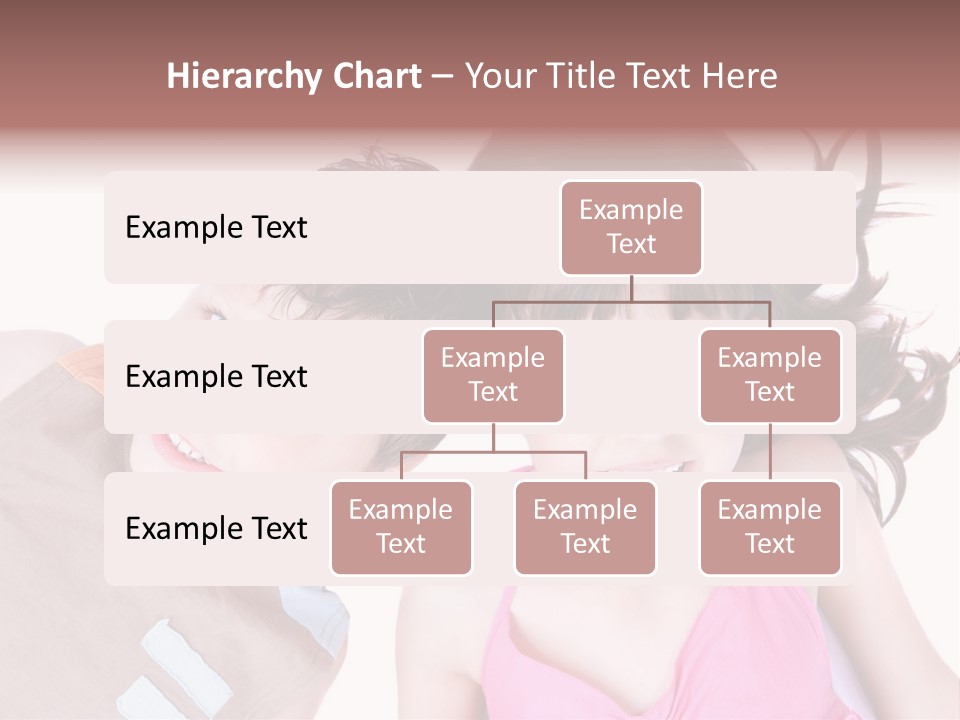 Hierarchy Chart – Your Title Text Here

Example Text

Example Text

Example Text

Example Text

Example Text

Example Text

Example Text

Example Text

Example Text